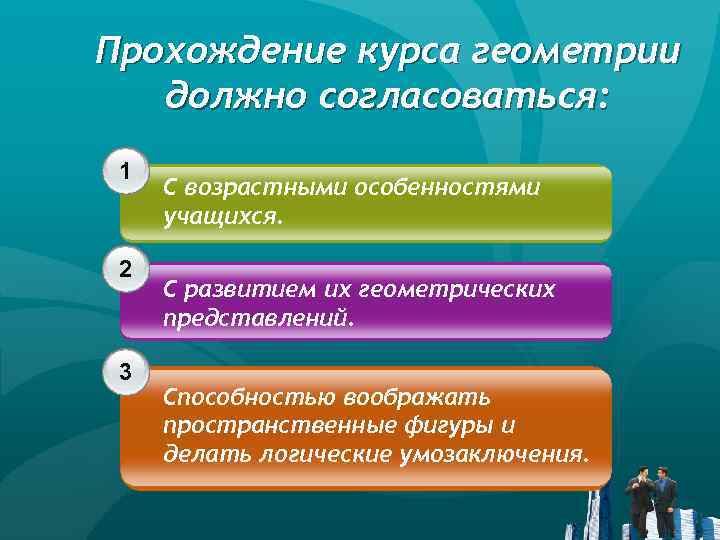 Прохождение курса геометрии должно согласоваться:

1

С возрастными особенностями учащихся.

2

С развитием их геометрических представлений.

3

Способностью воображать пространственные фигуры и делать логические умозаключения.